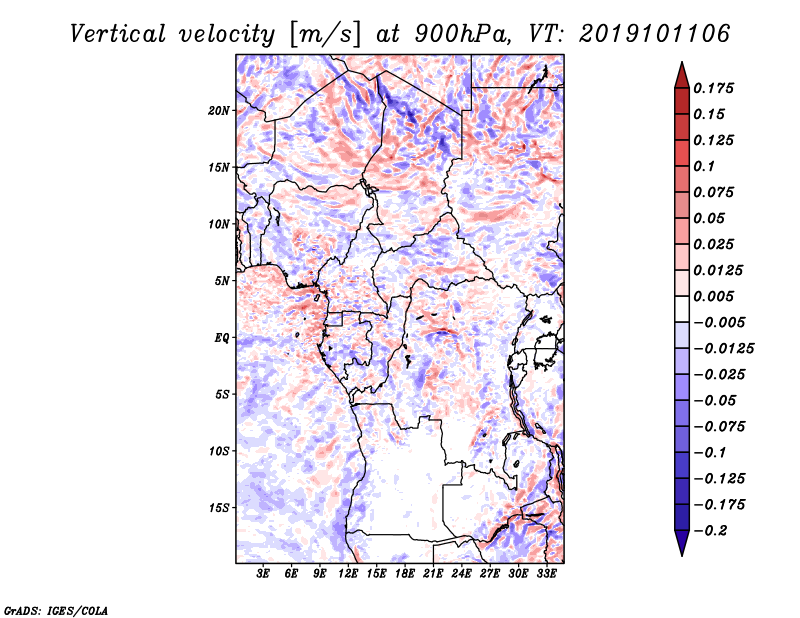 Vertical velocity [m/s] at 900hPa, VT: 2019101106

20N
15N
10N
5N
EQ
5S
10S
15S

3E 6E 9E 12E 15E 18E 21E 24E 27E 30E 33E

0.175
0.15
0.125
0.1
0.075
0.05
0.025
0.0125
0.005
−0.005
−0.0125
−0.025
−0.05
−0.075
−0.1
−0.125
−0.175
−0.2

GrADS: IGES/COLA